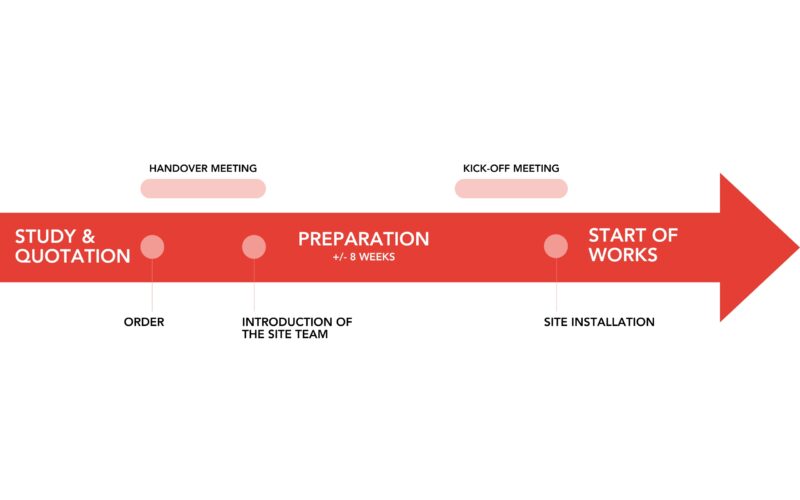 HANDOVER MEETING

KICK-OFF MEETING

STUDY & QUOTATION

PREPARATION
+/- 8 WEEKS

START OF WORKS

ORDER

INTRODUCTION OF THE SITE TEAM

SITE INSTALLATION